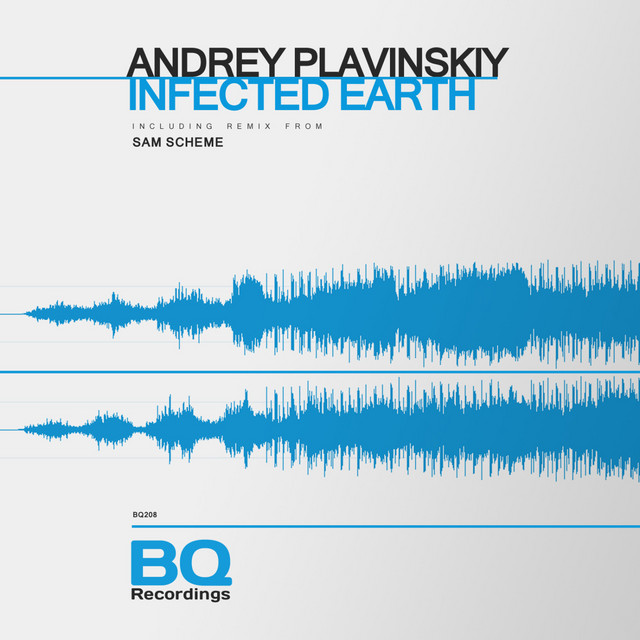 ANDREY PLAVINSKIY
INFECTED EARTH

INCLUDING REMIX FROM
SAM SCHEME

BQ208

BQ
Recordings